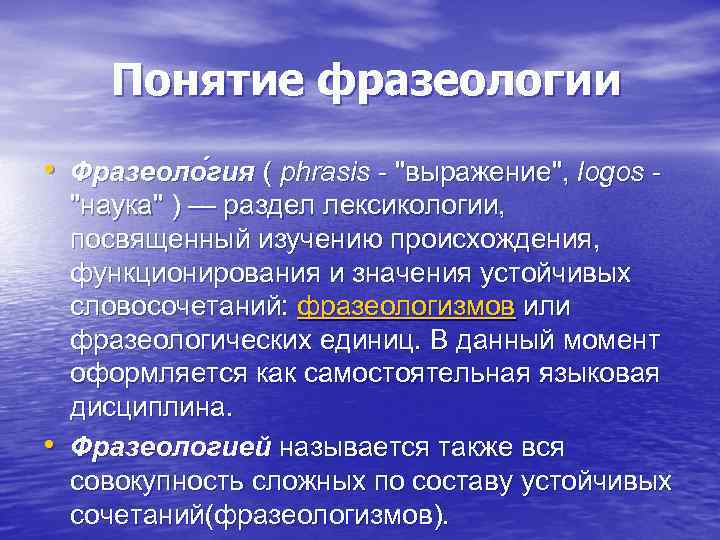 Понятие фразеологии

• Фразеоло́гия ( phrasis - "выражение", logos - "наука" ) — раздел лексикологии, посвященный изучению происхождения, функционирования и значения устойчивых словосочетаний: фразеологизмов или фразеологических единиц. В данный момент оформляется как самостоятельная языковая дисциплина.

• Фразеологией называется также вся совокупность сложных по составу устойчивых сочетаний(фразеологизмов).